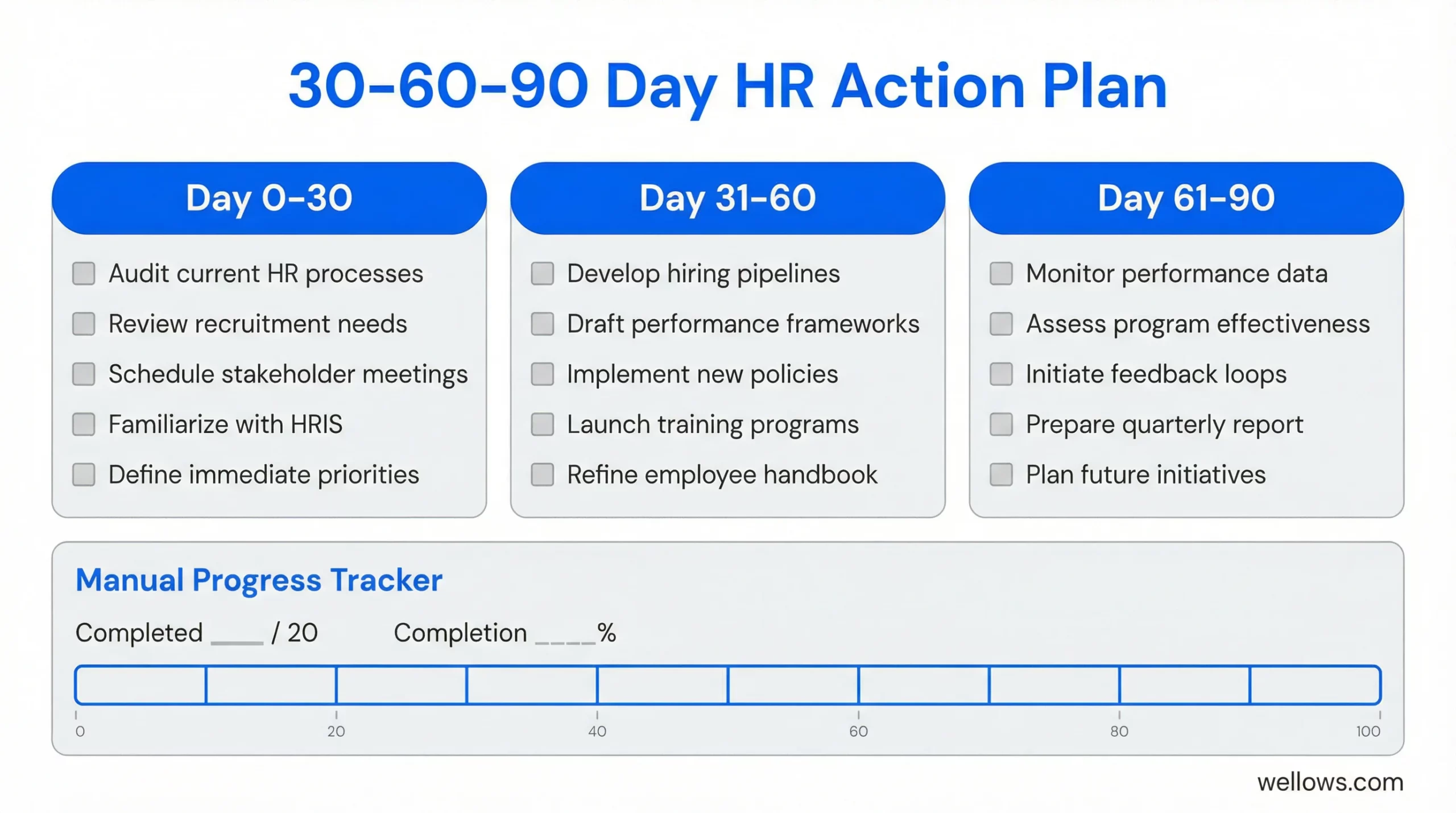 30-60-90 Day HR Action Plan

Day 0-30

Audit current HR processes
Review recruitment needs
Schedule stakeholder meetings
Familiarize with HRIS
Define immediate priorities

Day 31-60

Develop hiring pipelines
Draft performance frameworks
Implement new policies
Launch training programs
Refine employee handbook

Day 61-90

Monitor performance data
Assess program effectiveness
Initiate feedback loops
Prepare quarterly report
Plan future initiatives

Manual Progress Tracker

Completed ____ / 20 Completion ____%

0 20 40 60 80 100

wellows.com